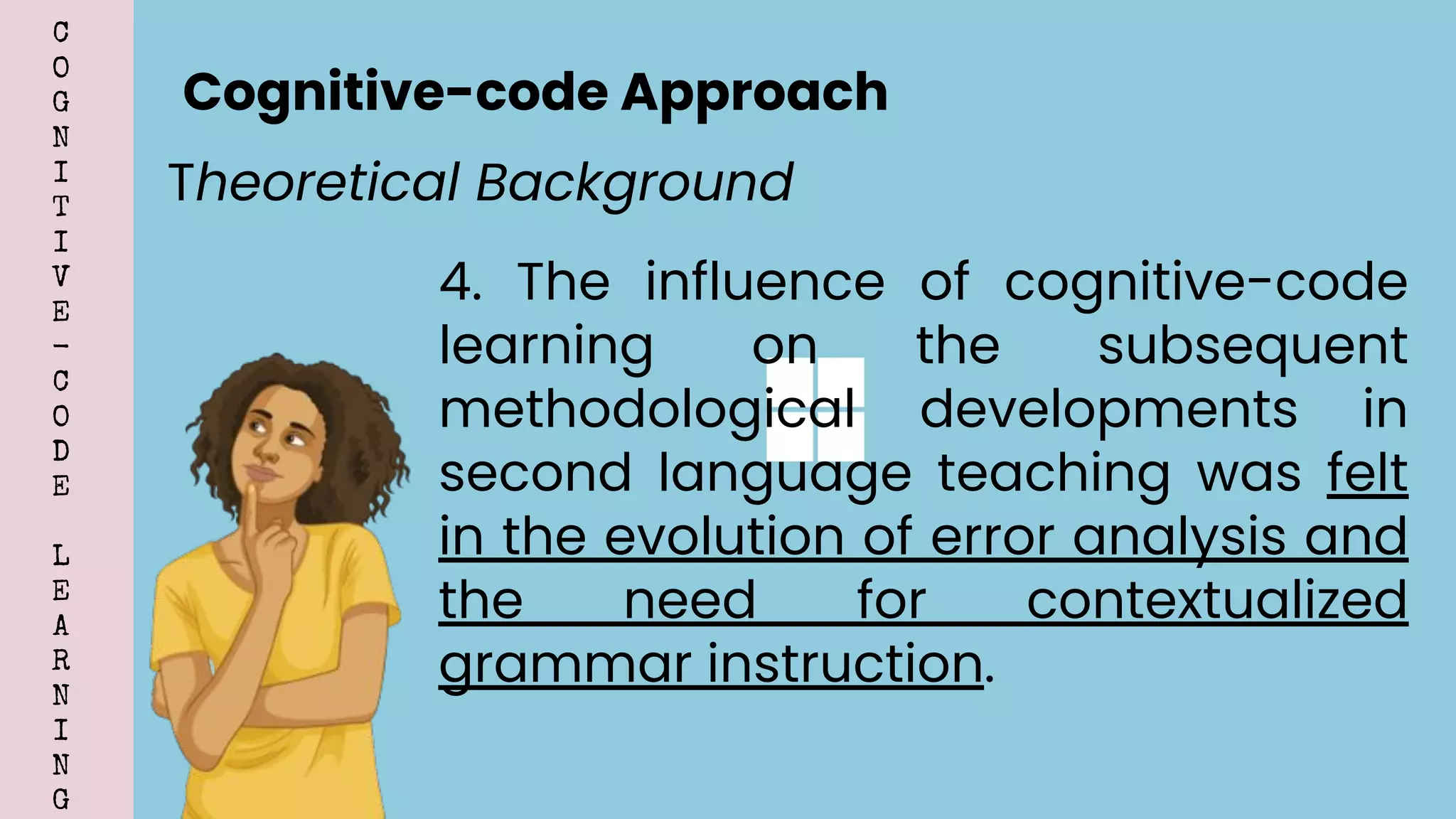 COGNITIVE-CODE LEARNING

Cognitive-code Approach

Theoretical Background

4. The influence of cognitive-code learning on the subsequent methodological developments in second language teaching was felt in the evolution of error analysis and the need for contextualized grammar instruction.